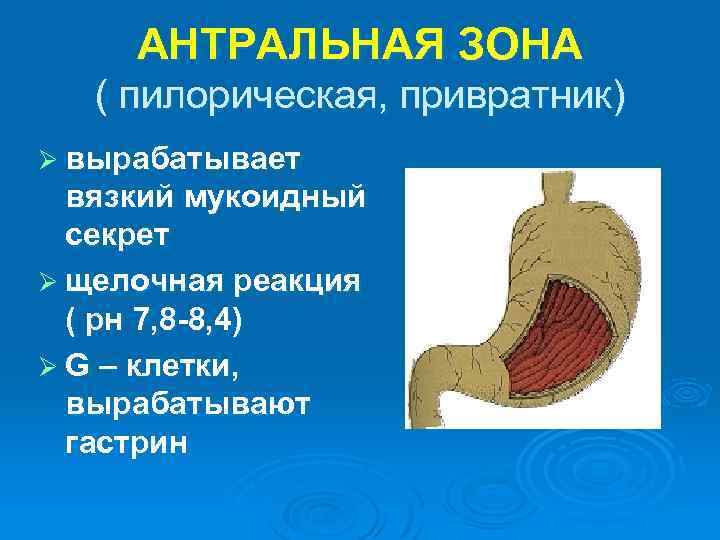 АНТРАЛЬНАЯ ЗОНА
( пилорическая, привратник)

➢ вырабатывает вязкий мукоидный секрет
➢ щелочная реакция ( рн 7,8-8,4)
➢ G – клетки, вырабатывают гастрин